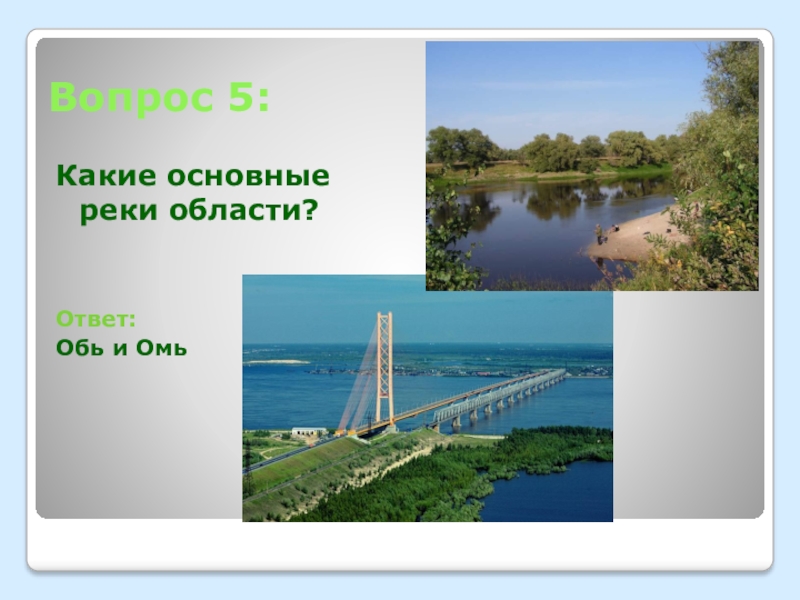 Вопрос 5:

Какие основные реки области?

Ответ:
Обь и Омь